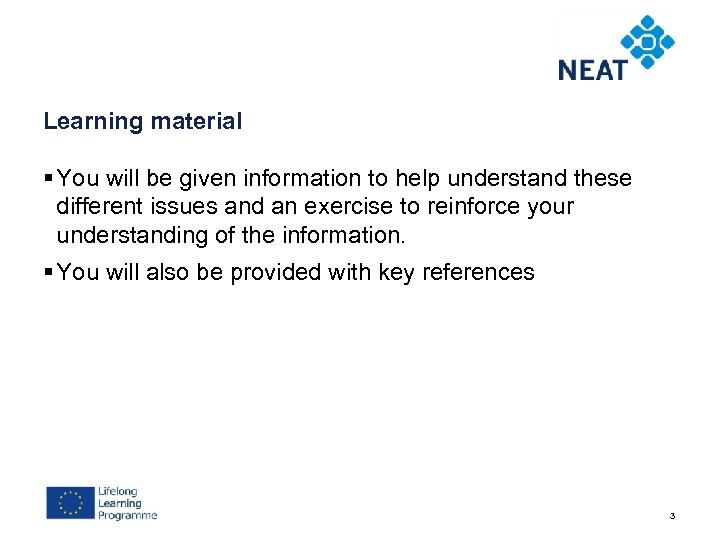 NEAT

Learning material

▪ You will be given information to help understand these different issues and an exercise to reinforce your understanding of the information.

▪ You will also be provided with key references

Lifelong Learning Programme

3